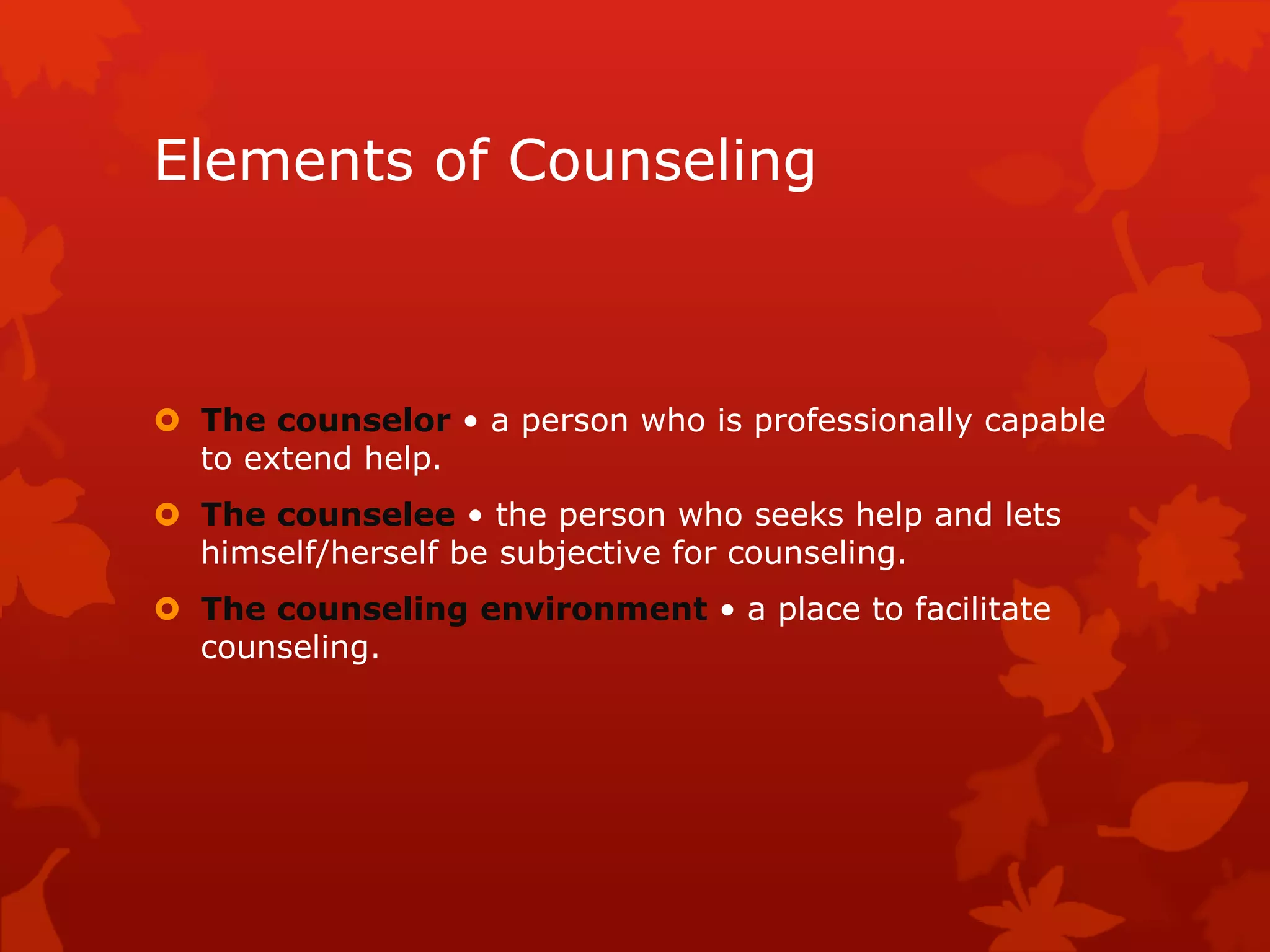 Elements of Counseling

The counselor • a person who is professionally capable to extend help.

The counselee • the person who seeks help and lets himself/herself be subjective for counseling.

The counseling environment • a place to facilitate counseling.